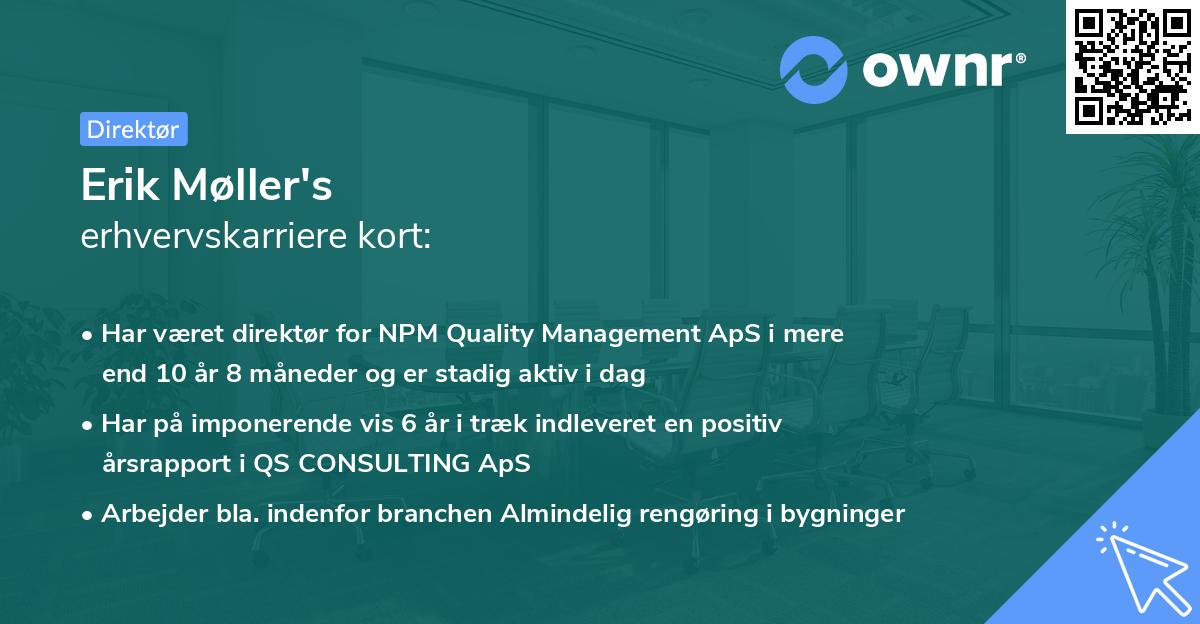 ownr®

Direktør

Erik Møller's
erhvervskarriere kort:

• Har været direktør for NPM Quality Management ApS i mere end 10 år 8 måneder og er stadig aktiv i dag

• Har på imponerende vis 6 år i træk indleveret en positiv årsrapport i QS CONSULTING ApS

• Arbejder bla. indenfor branchen Almindelig rengøring i bygninger